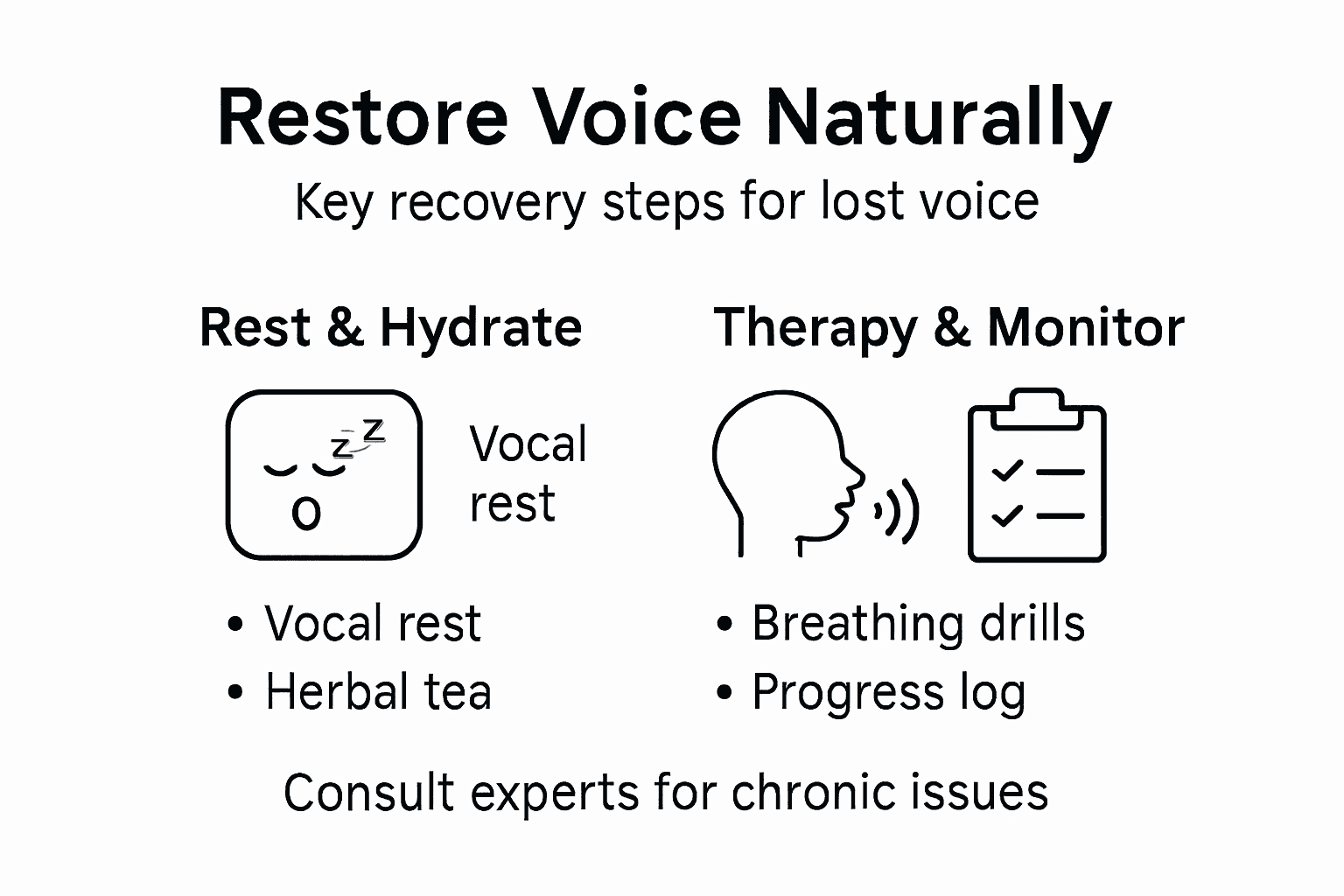 Restore Voice Naturally

Key recovery steps for lost voice

Rest & Hydrate

z z

Vocal rest

• Vocal rest
• Herbal tea

Therapy & Monitor

• Breathing drills
• Progress log

Consult experts for chronic issues